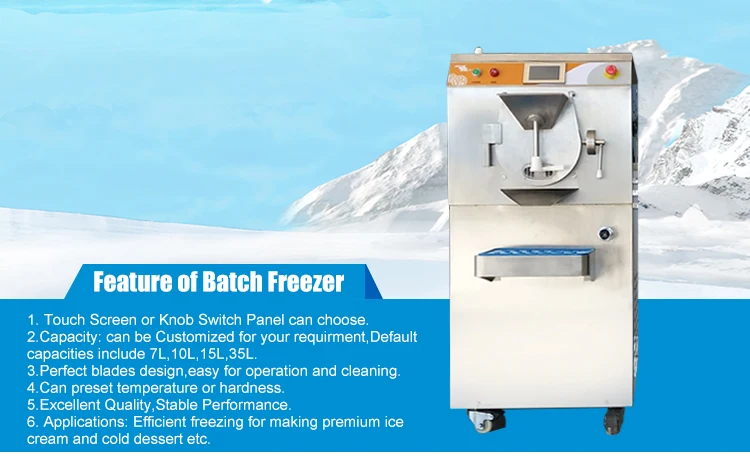 Feature of Batch Freezer

1. Touch Screen or Knob Switch Panel can choose.
2.Capacity: can be Customized for your requirment,Default capacities include 7L,10L,15L,35L.
3.Perfect blades design,easy for operation and cleaning.
4.Can preset temperature or hardness.
5.Excellent Quality,Stable Performance.
6. Applications: Efficient freezing for making premium ice cream and cold dessert etc.